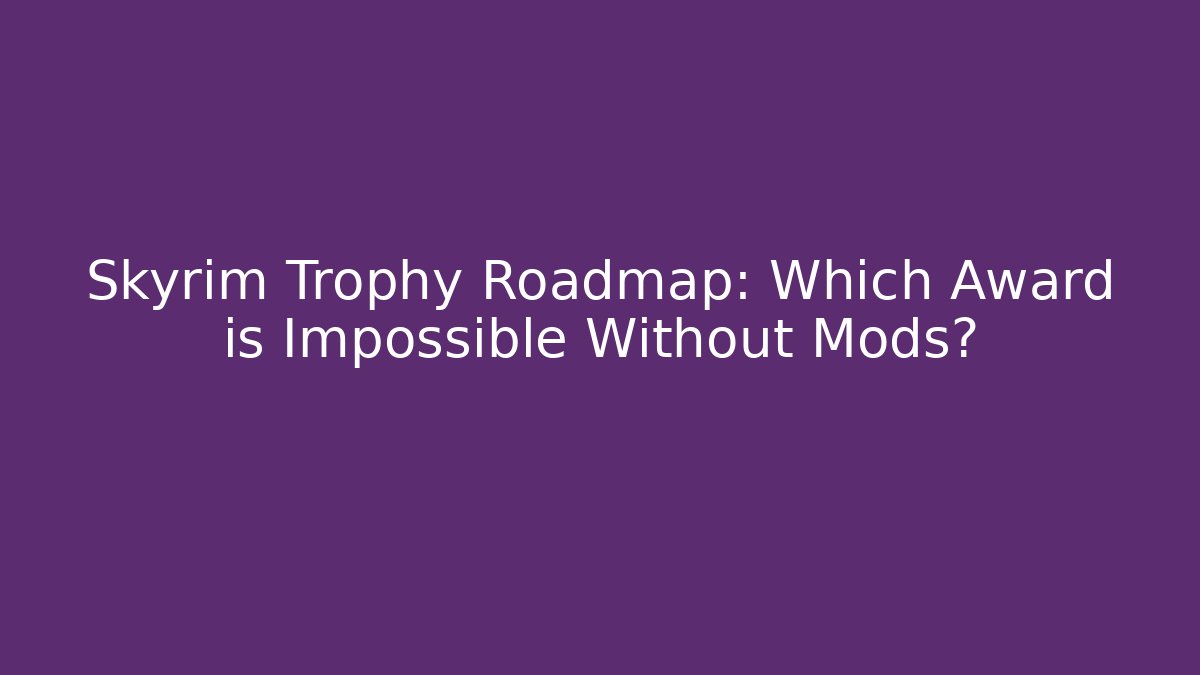 Skyrim Trophy Roadmap: Which Award is Impossible Without Mods?